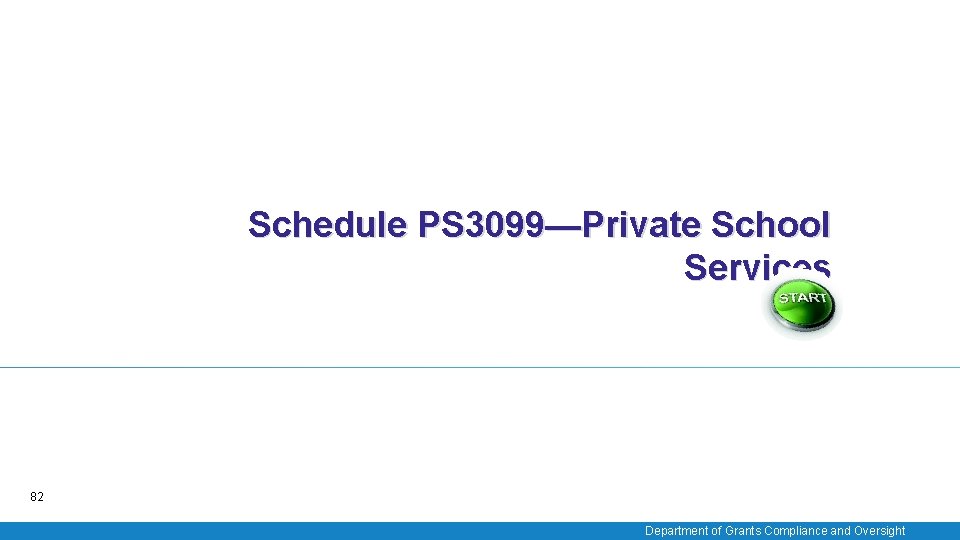 Schedule PS3099—Private School Services

START

82

Department of Grants Compliance and Oversight